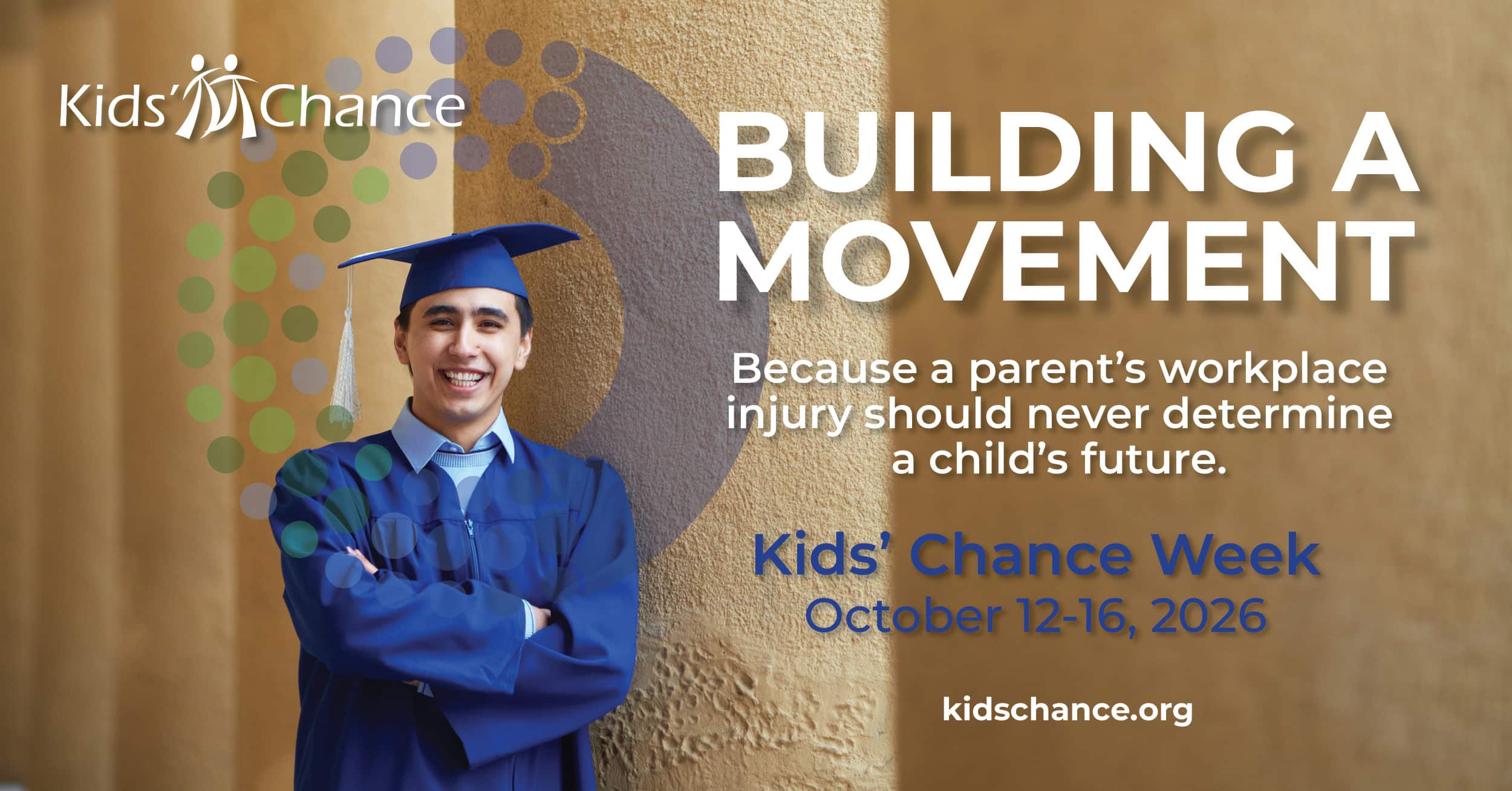 Kids' Chance

BUILDING A MOVEMENT

Because a parent's workplace injury should never determine a child's future.

Kids' Chance Week
October 12-16, 2026

kidschance.org